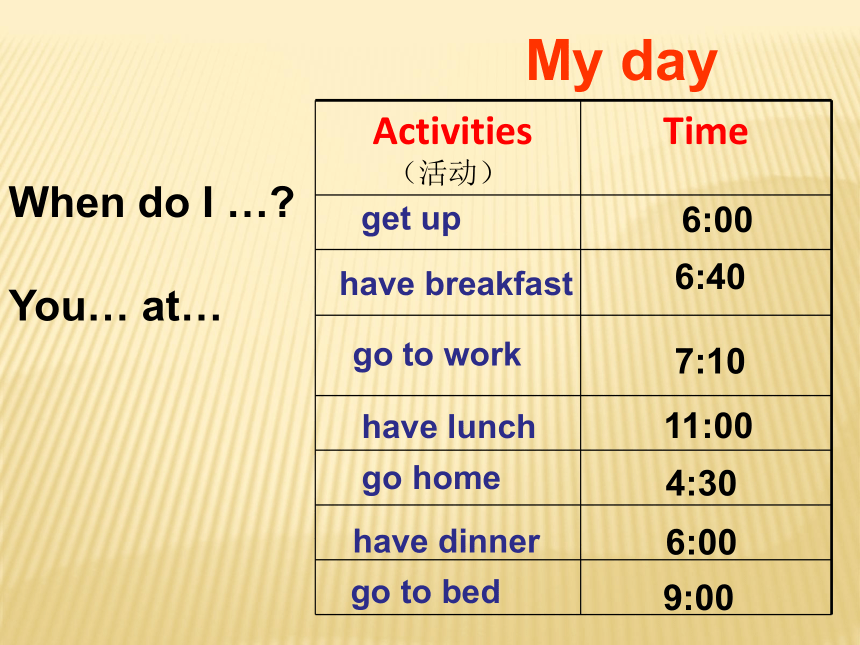 My day

When do I …?

You… at…

| Activities （活动） | Time |
|---|---|
| get up | 6:00 |
| have breakfast | 6:40 |
| go to work | 7:10 |
| have lunch | 11:00 |
| go home | 4:30 |
| have dinner | 6:00 |
| go to bed | 9:00 |